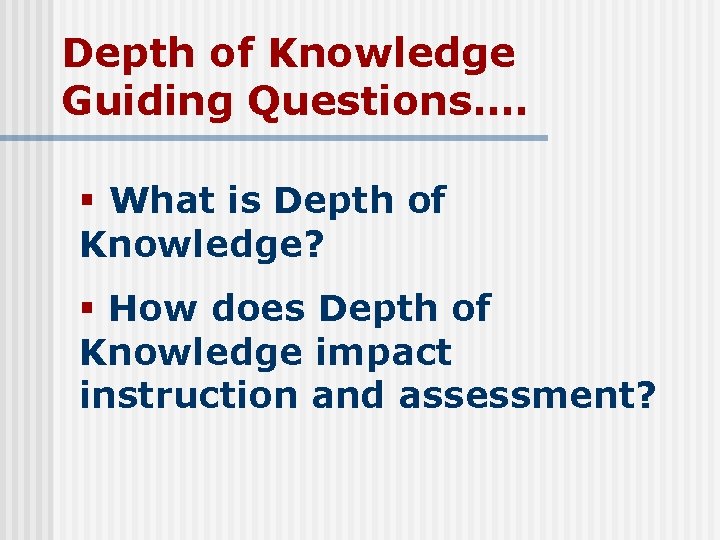 Depth of Knowledge Guiding Questions….

▪ What is Depth of Knowledge?

▪ How does Depth of Knowledge impact instruction and assessment?